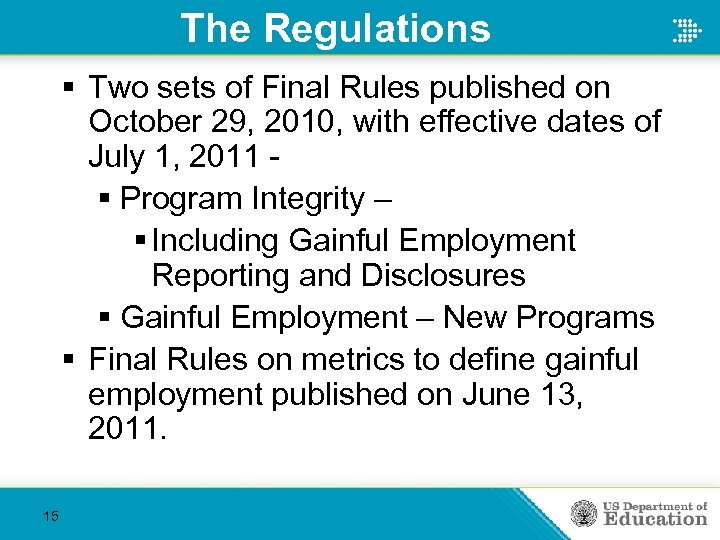 The Regulations

▪ Two sets of Final Rules published on October 29, 2010, with effective dates of July 1, 2011 -

▪ Program Integrity –

▪ Including Gainful Employment Reporting and Disclosures

▪ Gainful Employment – New Programs

▪ Final Rules on metrics to define gainful employment published on June 13, 2011.

15

US Department of Education